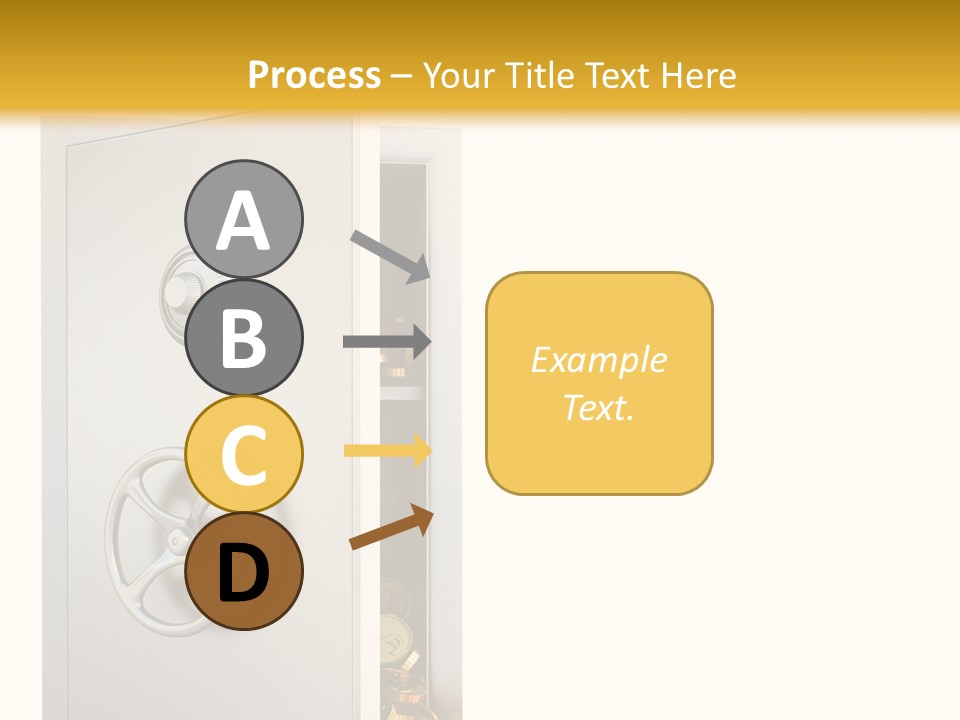 Process – Your Title Text Here

A

B

C

D

Example Text.